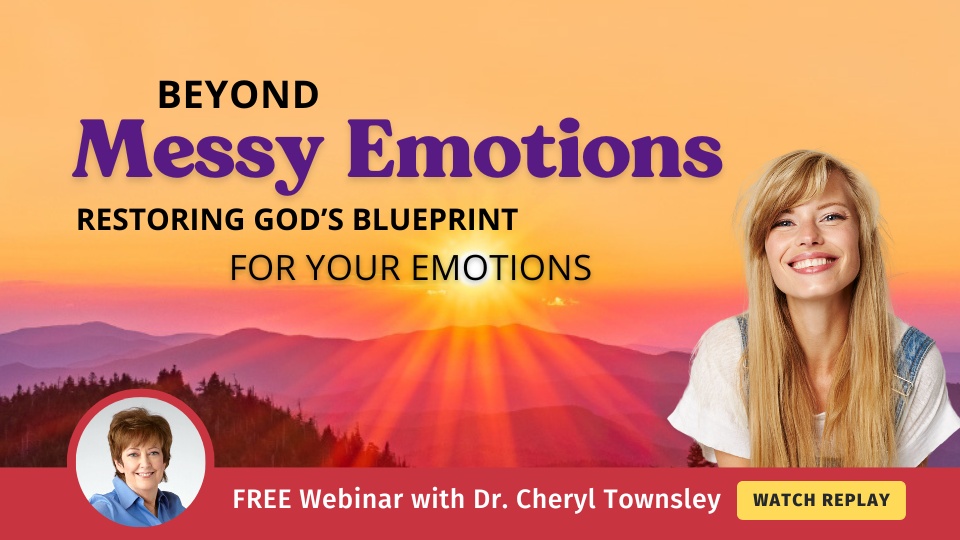 BEYOND
Messy Emotions
RESTORING GOD'S BLUEPRINT
FOR YOUR EMOTIONS

FREE Webinar with Dr. Cheryl Townsley

WATCH REPLAY